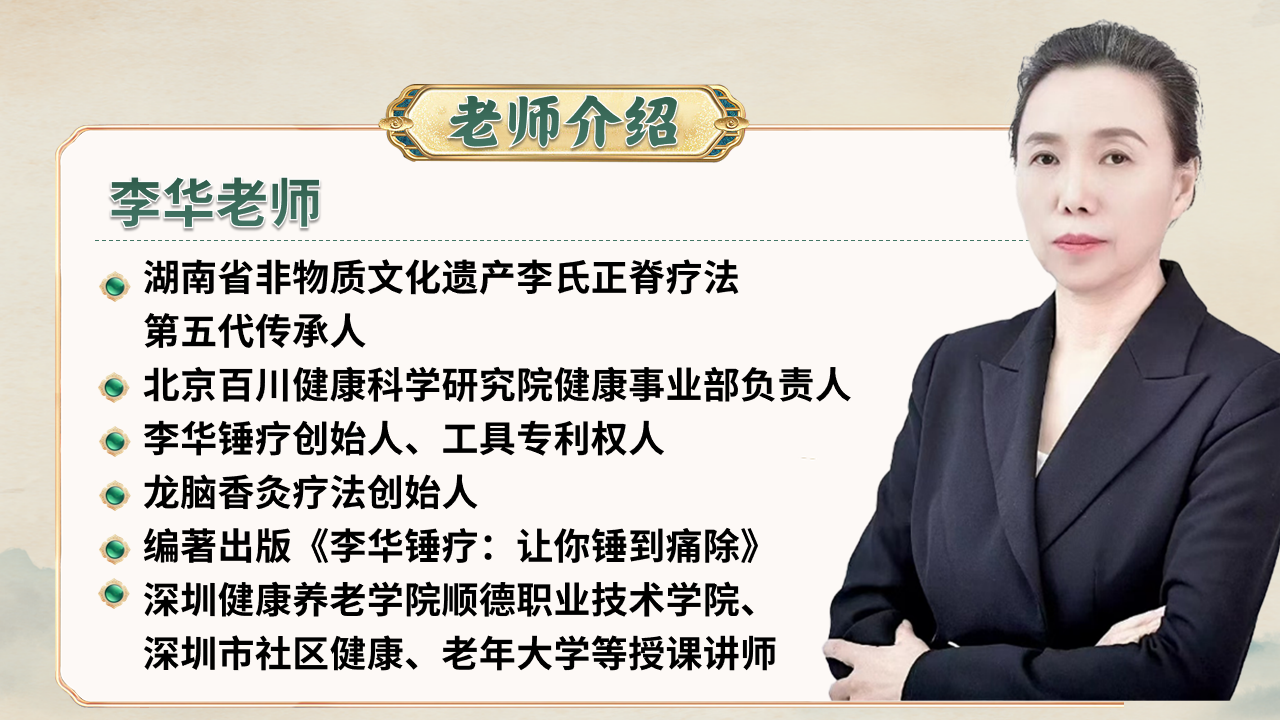 老师介绍

李华老师

湖南省非物质文化遗产李氏正脊疗法第五代传承人

北京百川健康科学研究院健康事业部负责人

李华锤疗创始人、工具专利权人

龙脑香灸疗法创始人

编著出版《李华锤疗：让你锤到痛除》

深圳健康养老学院顺德职业技术学院、深圳市社区健康、老年大学等授课讲师